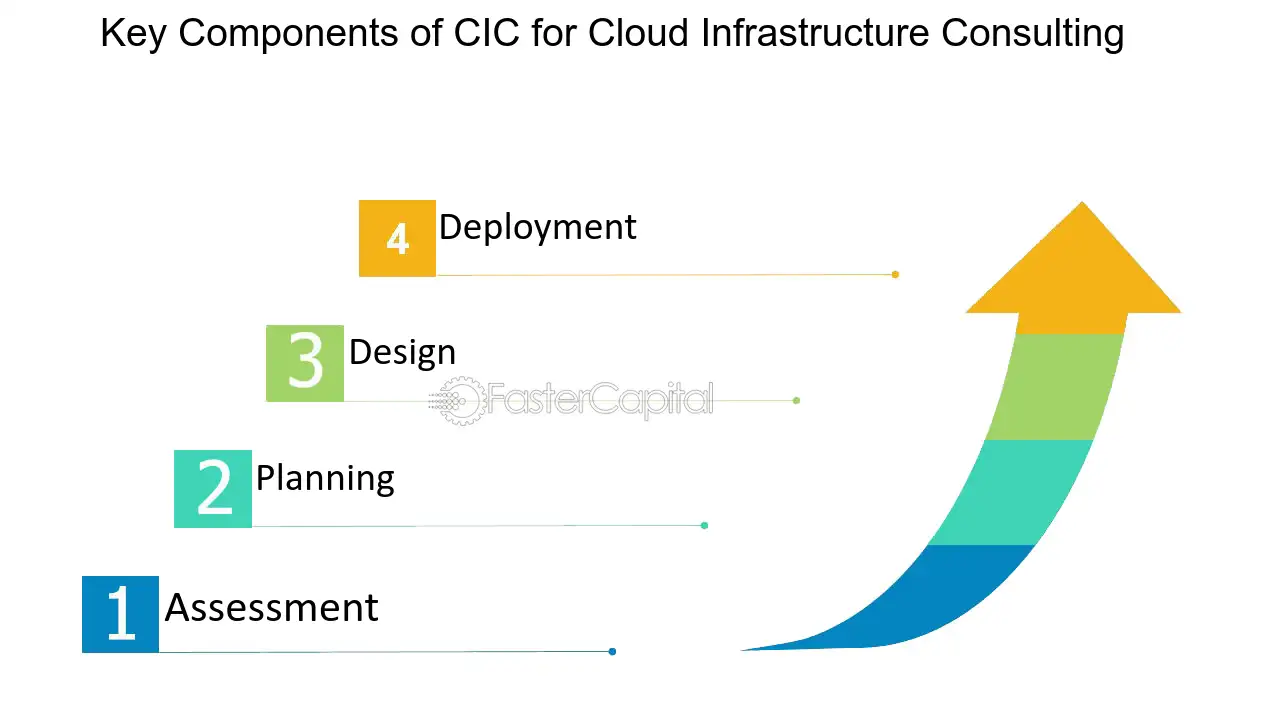 Key Components of CIC for Cloud Infrastructure Consulting

4 Deployment

3 Design

2 Planning

1 Assessment

FasterCapital